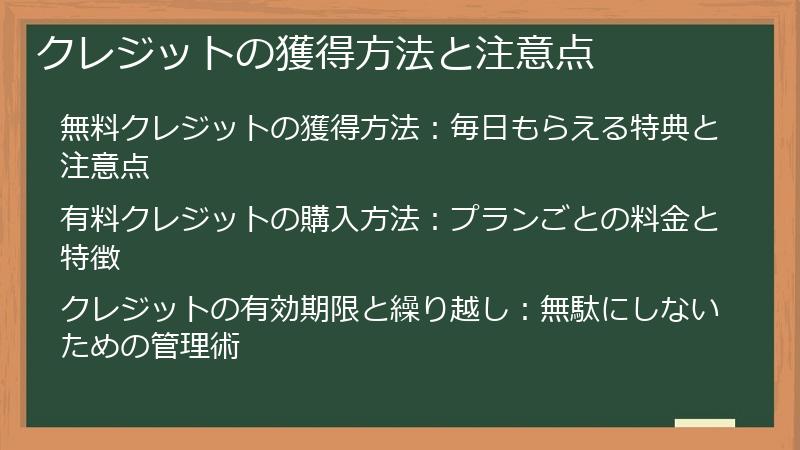 クレジットの獲得方法と注意点

無料クレジットの獲得方法：毎日もらえる特典と注意点

有料クレジットの購入方法：プランごとの料金と特徴

クレジットの有効期限と繰り越し：無駄にしないための管理術